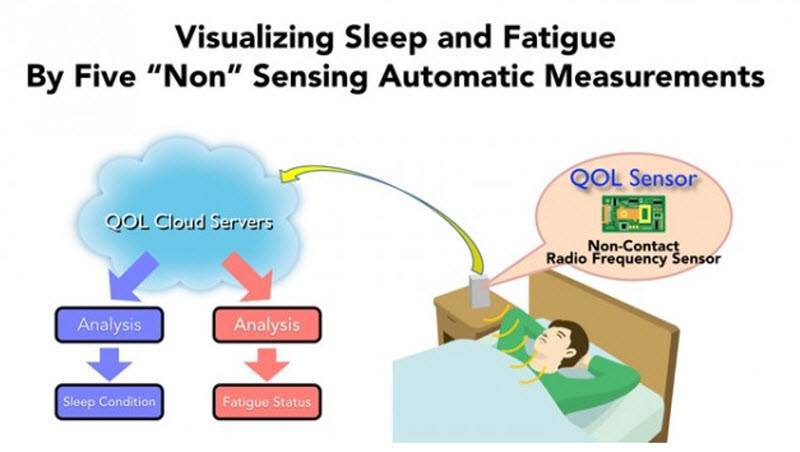 Visualizing Sleep and Fatigue
By Five "Non" Sensing Automatic Measurements

QOL Cloud Servers

Analysis

Sleep Condition

Analysis

Fatigue Status

QOL Sensor

Non-Contact
Radio Frequency Sensor